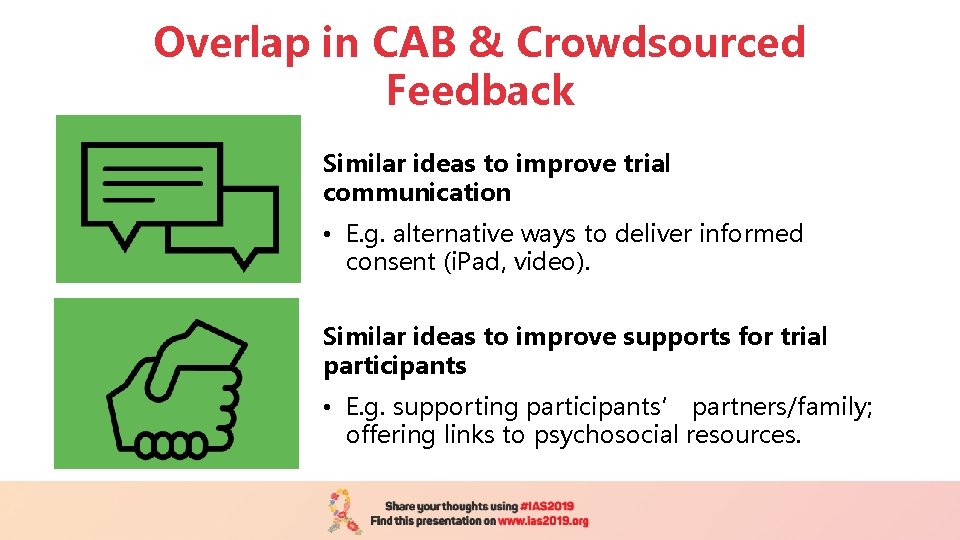 Overlap in CAB & Crowdsourced Feedback

Similar ideas to improve trial communication

• E.g. alternative ways to deliver informed consent (iPad, video).

Similar ideas to improve supports for trial participants

• E.g. supporting participants' partners/family; offering links to psychosocial resources.

Share your thoughts using #IAS2019
Find this presentation on www.ias2019.org